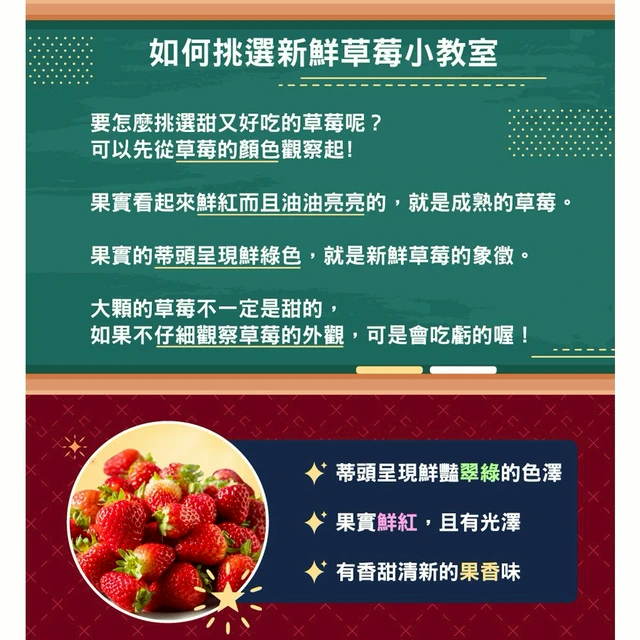 如何挑選新鮮草莓小教室

要怎麼挑選甜又好吃的草莓呢？
可以先從草莓的顏色觀察起!

果實看起來鮮紅而且油油亮亮的，就是成熟的草莓。

果實的蒂頭呈現鮮綠色，就是新鮮草莓的象徵。

大顆的草莓不一定是甜的，
如果不仔細觀察草莓的外觀，可是會吃虧的喔！

蒂頭呈現鮮豔翠綠的色澤

果實鮮紅，且有光澤

有香甜清新的果香味